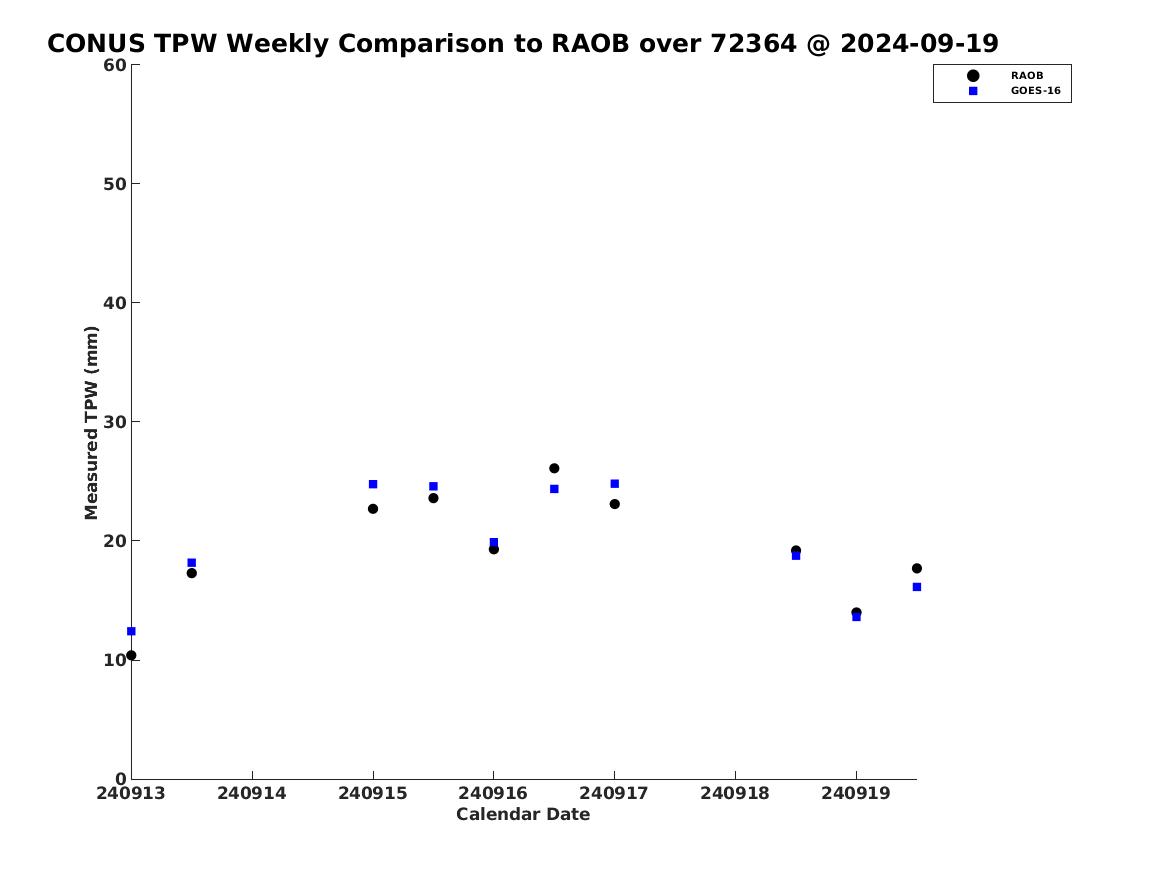 CONUS TPW Weekly Comparison to RAOB over 72364 @ 2024-09-19

RAOB
GOES-16

Measured TPW (mm)

60
50
40
30
20
10
0

240913
240914
240915
240916
240917
240918
240919

Calendar Date